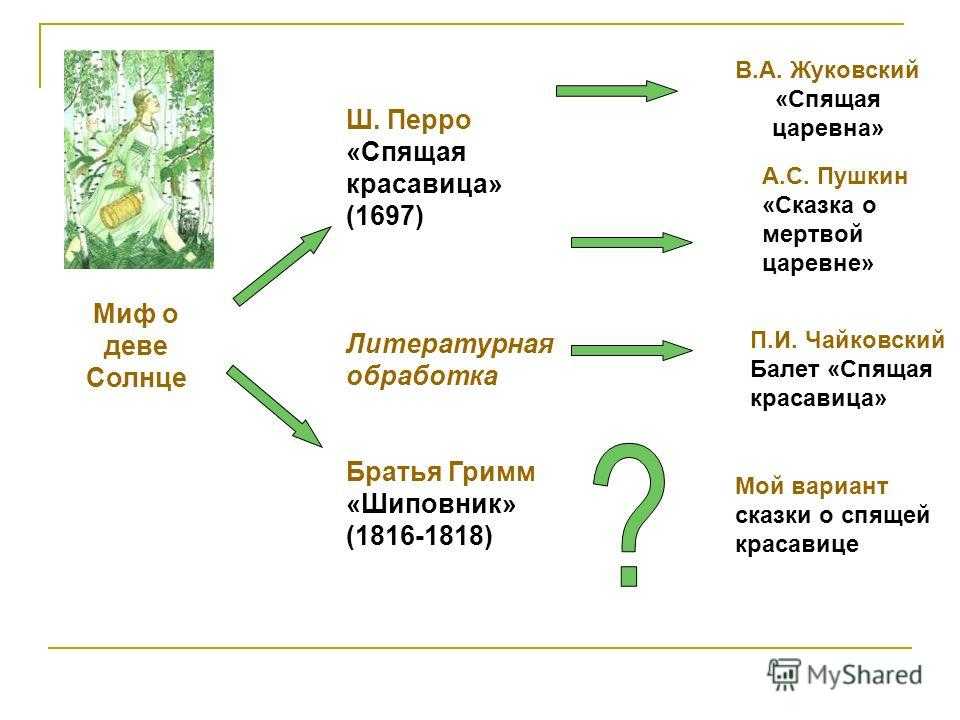 Миф о деве Солнце

Ш. Перро
«Спящая красавица»
(1697)

Литературная обработка

Братья Гримм
«Шиповник»
(1816-1818)

В.А. Жуковский
«Спящая царевна»

А.С. Пушкин
«Сказка о мертвой царевне»

П.И. Чайковский
Балет «Спящая красавица»

?

Мой вариант сказки о спящей красавице

MyShared